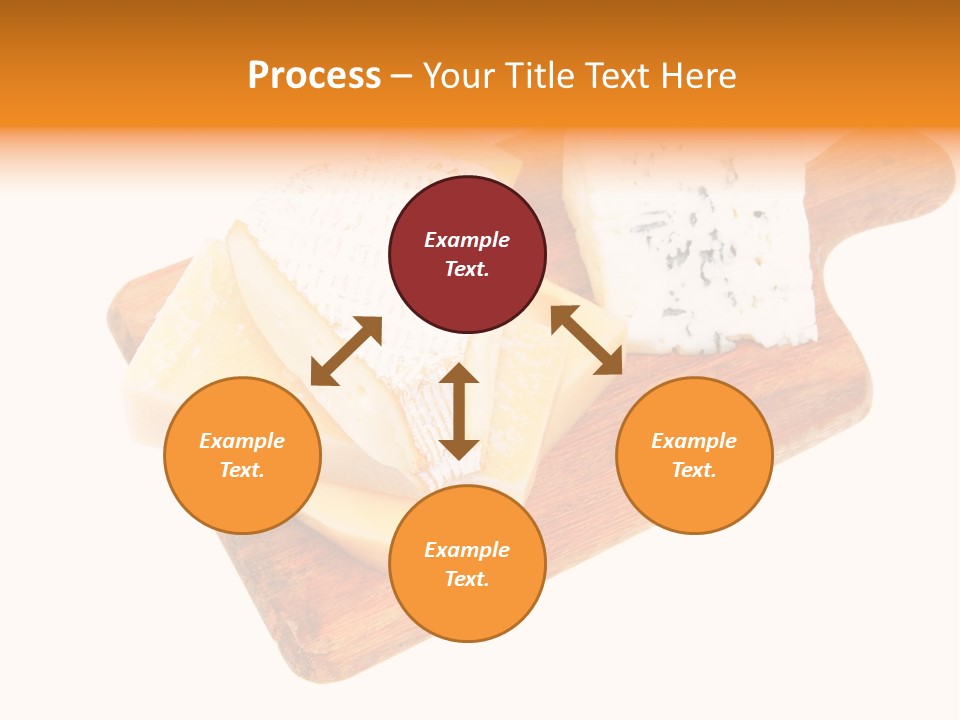 Process – Your Title Text Here

Example Text.

Example Text.

Example Text.

Example Text.